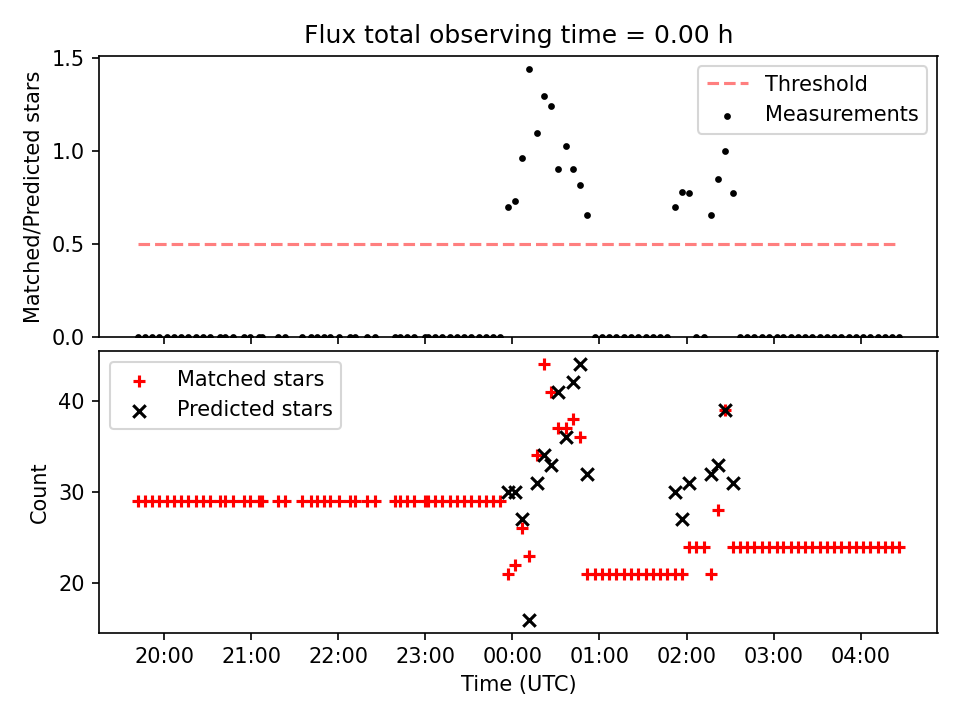 Flux total observing time = 0.00 h

Matched/Predicted stars

1.5
1.0
0.5
0.0

Threshold
Measurements

Count

40
30
20

Matched stars
Predicted stars

20:00 21:00 22:00 23:00 00:00 01:00 02:00 03:00 04:00

Time (UTC)